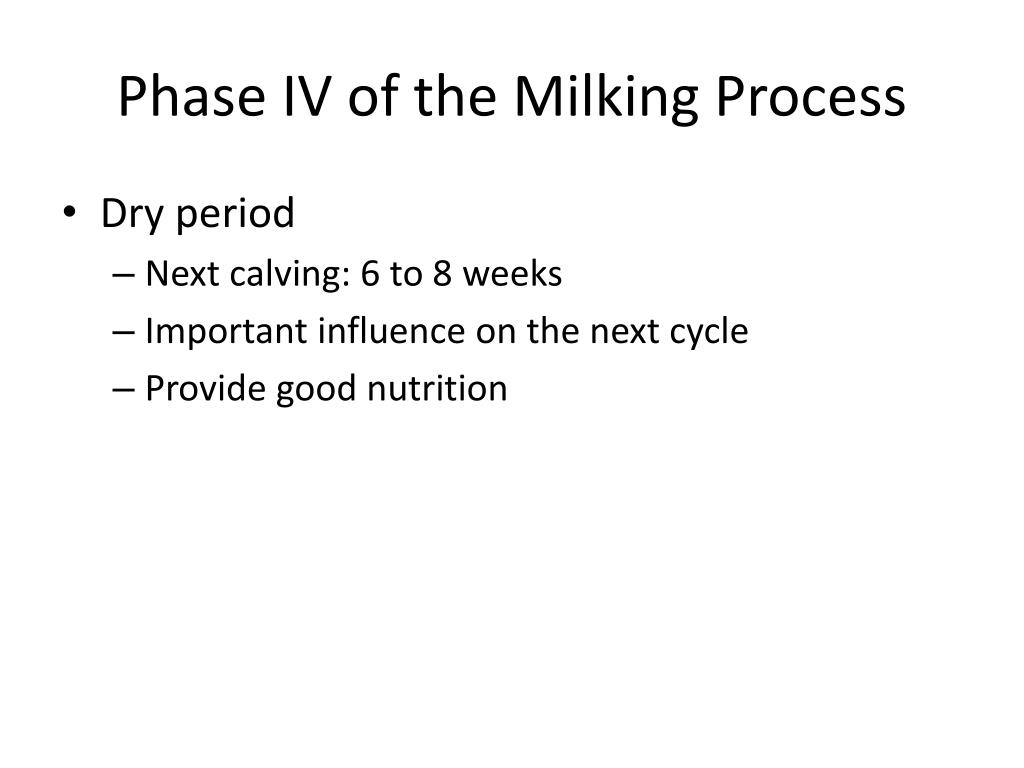 Phase IV of the Milking Process

• Dry period
– Next calving: 6 to 8 weeks
– Important influence on the next cycle
– Provide good nutrition